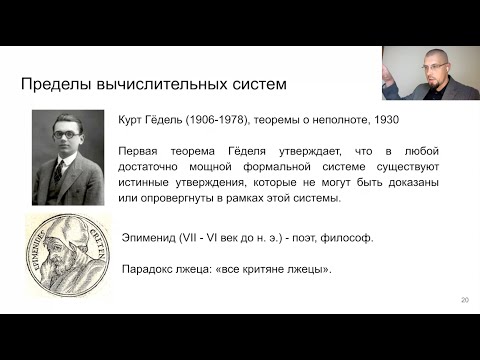 Пределы вычислительных систем

Курт Гёдель (1906-1978), теоремы о неполноте, 1930

Первая теорема Гёделя утверждает, что в любой достаточно мощной формальной системе существуют истинные утверждения, которые не могут быть доказаны или опровергнуты в рамках этой системы.

EPIMENIDES CRETEN

Эпименид (VII - VI век до н. э.) - поэт, философ.

Парадокс лжеца: «все критяне лжецы».

20